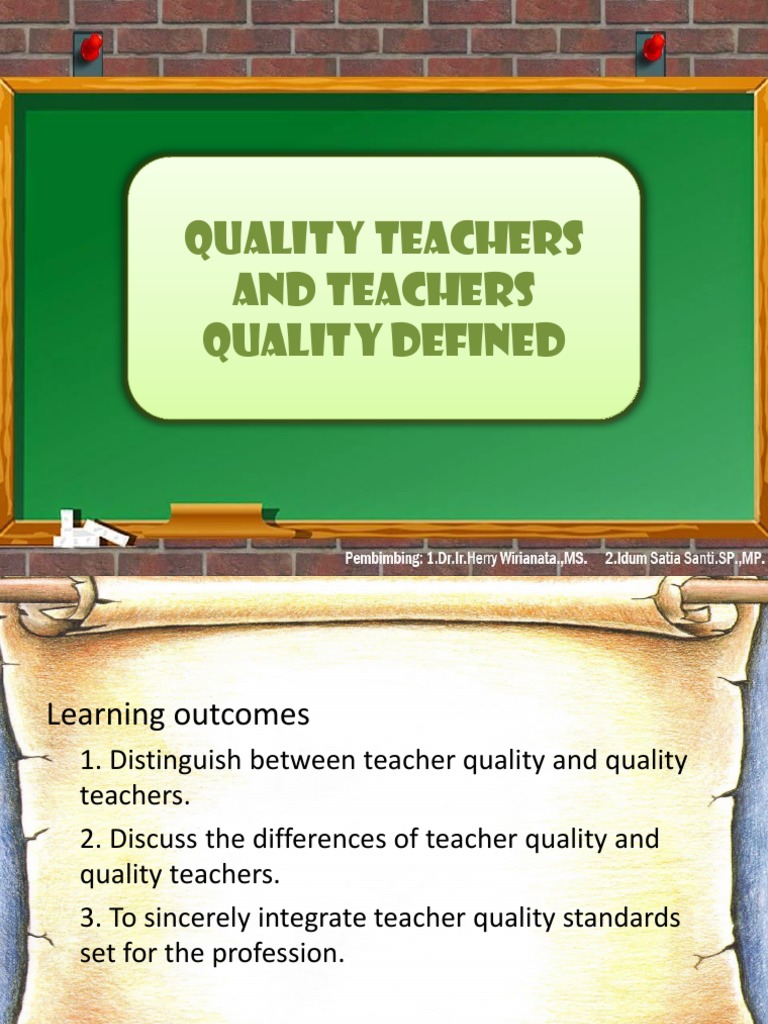 QUALITY TEACHERS AND TEACHERS QUALITY DEFINED

Pembimbing: 1.Dr.Ir.Herry Wirianata.,MS. 2.Idum Satia Santi.SP.,MP.

Learning outcomes

1. Distinguish between teacher quality and quality teachers.

2. Discuss the differences of teacher quality and quality teachers.

3. To sincerely integrate teacher quality standards set for the profession.